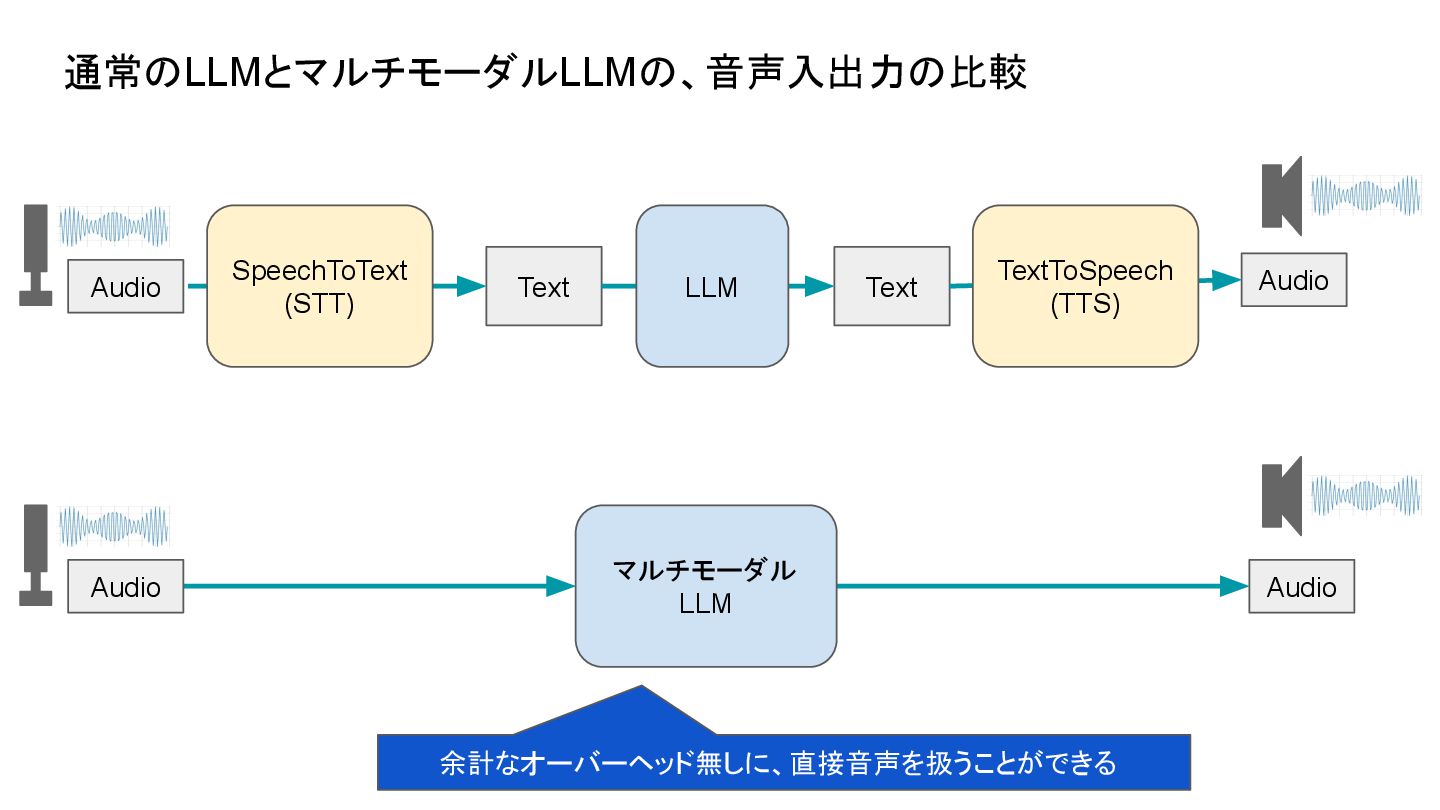 通常のLLMとマルチモーダルLLMの、音声入出力の比較

Audio

SpeechToText
(STT)

Text

LLM

Text

TextToSpeech
(TTS)

Audio

Audio

マルチモーダル
LLM

Audio

余計なオーバーヘッド無しに、直接音声を扱うことができる